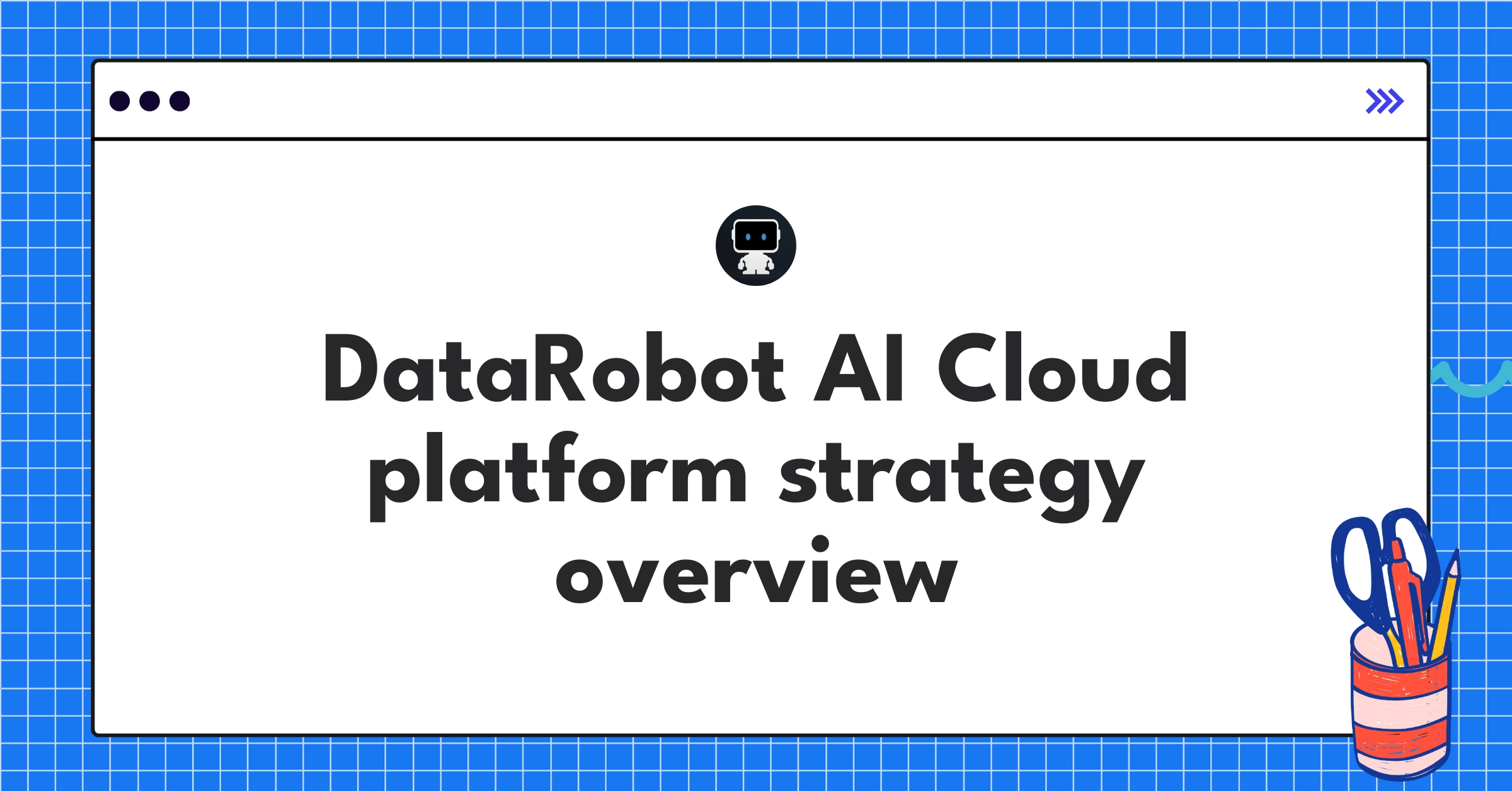 DataRobot AI Cloud platform strategy overview